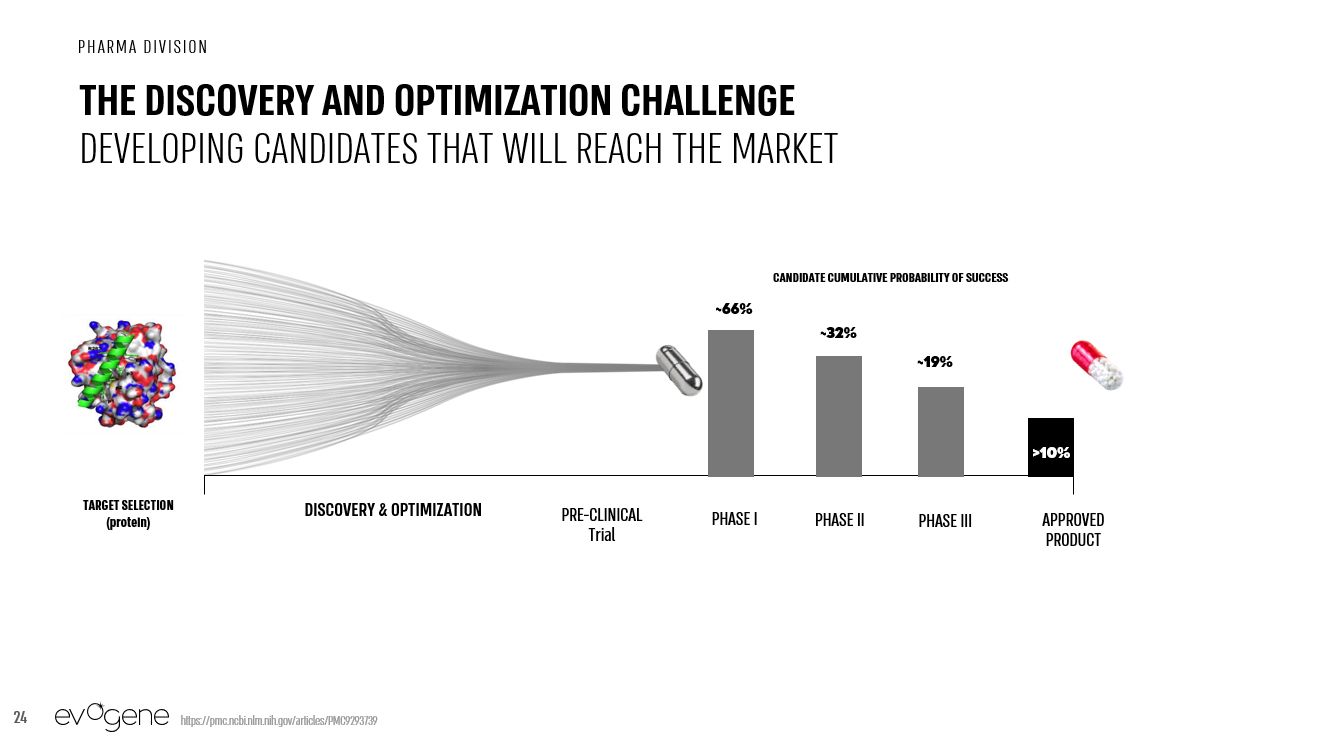 PHARMA DIVISION

THE DISCOVERY AND OPTIMIZATION CHALLENGE
DEVELOPING CANDIDATES THAT WILL REACH THE MARKET

CANDIDATE CUMULATIVE PROBABILITY OF SUCCESS

~66%
~32%
~19%
>10%

TARGET SELECTION (protein)
DISCOVERY & OPTIMIZATION
PRE-CLINICAL Trial
PHASE I
PHASE II
PHASE III
APPROVED PRODUCT

24 evogene https://pmc.ncbi.nlm.nih.gov/articles/PMC9293739